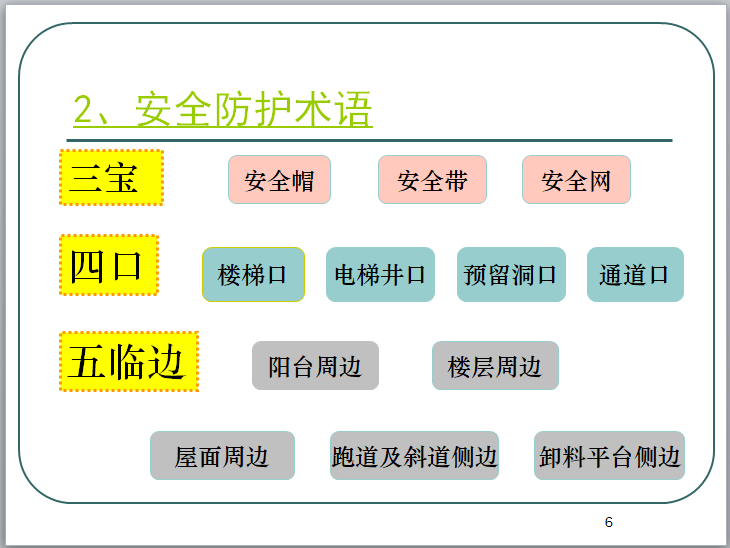 2、安全防护术语

三宝

安全帽

安全带

安全网

四口

楼梯口

电梯井口

预留洞口

通道口

五临边

阳台周边

楼层周边

屋面周边

跑道及斜道侧边

卸料平台侧边

6